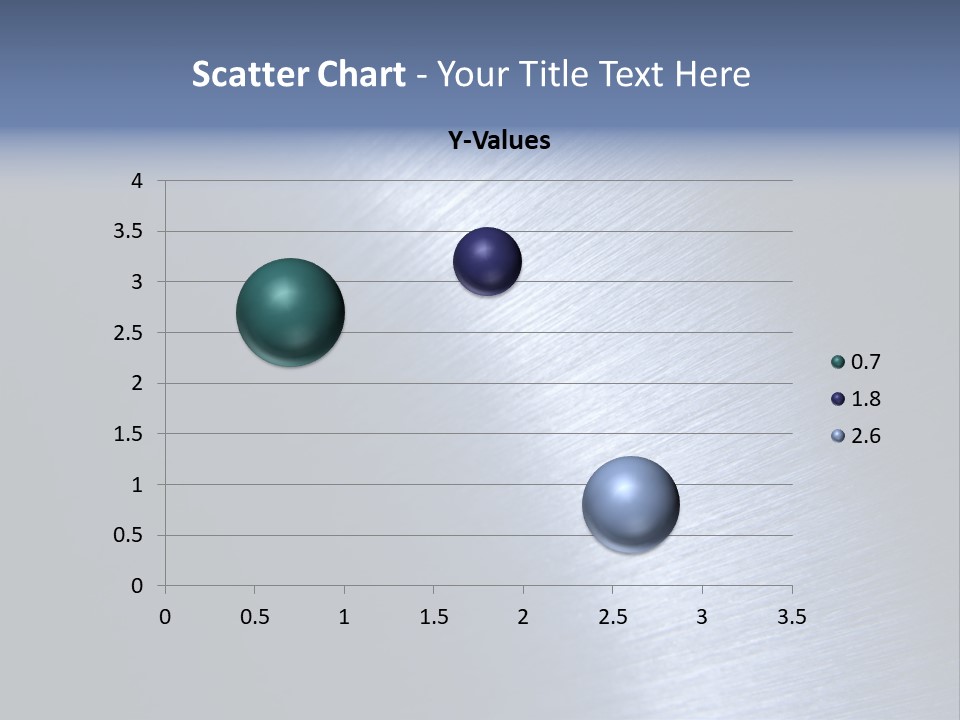 Scatter Chart - Your Title Text Here

Y-Values

4
3.5
3
2.5
2
1.5
1
0.5
0

0 0.5 1 1.5 2 2.5 3 3.5

0.7
1.8
2.6